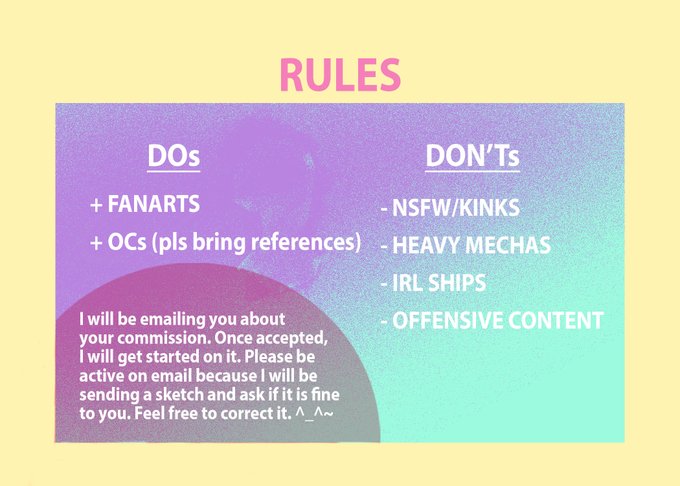 RULES

DOs

+ FANARTS

+ OCs (pls bring references)

I will be emailing you about your commission. Once accepted, I will get started on it. Please be active on email because I will be sending a sketch and ask if it is fine to you. Feel free to correct it. ^_^~

DON'Ts

- NSFW/KINKS

- HEAVY MECHAS

- IRL SHIPS

- OFFENSIVE CONTENT